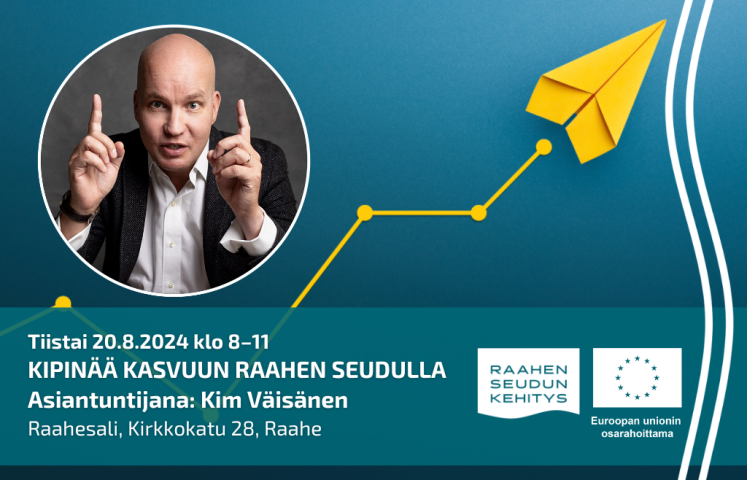 Tiistai 20.8.2024 klo 8–11
KIPINÄÄ KASVUUN RAAHEN SEUDULLA
Asiantuntijana: Kim Väisänen
Raahesali, Kirkkokatu 28, Raahe

RAAHEN SEUDUN KEHITYS

Euroopan unionin osarahoittama